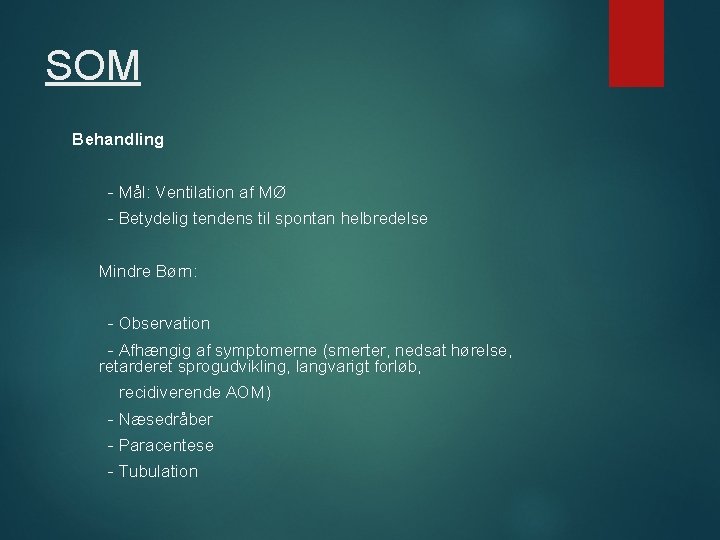 SOM

Behandling

- Mål: Ventilation af MØ

- Betydelig tendens til spontan helbredelse

Mindre Børn:

- Observation

- Afhængig af symptomerne (smerter, nedsat hørelse, retarderet sprogudvikling, langvarigt forløb, recidiverende AOM)

- Næsedråber

- Paracentese

- Tubulation